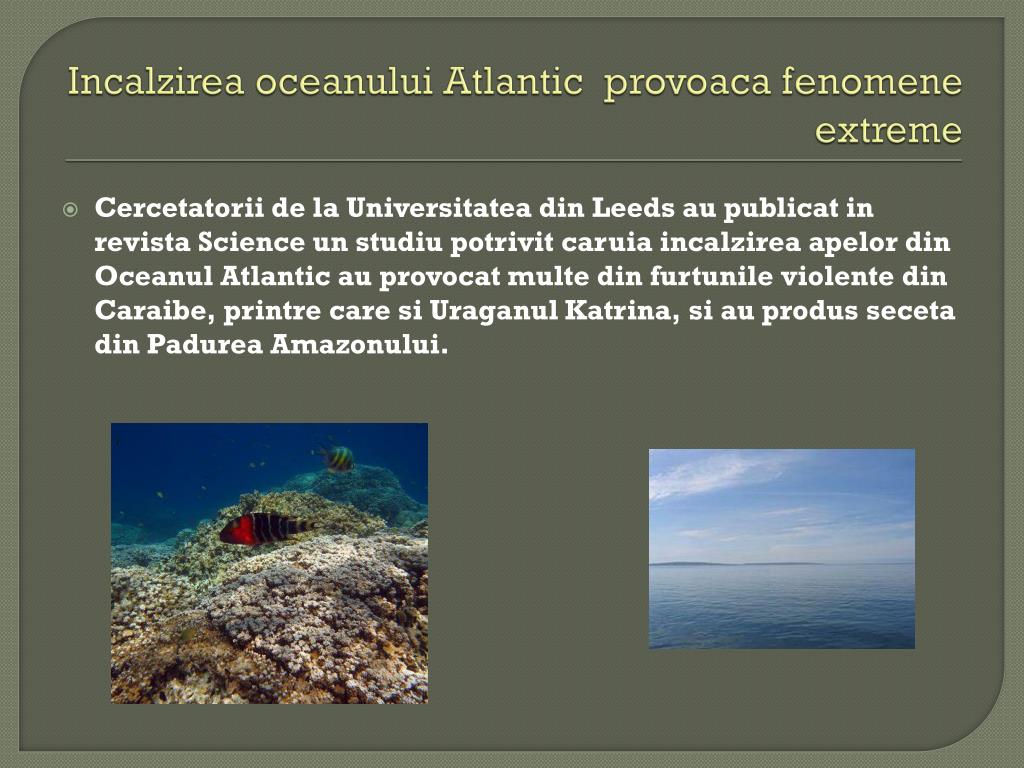 Incalzirea oceanului Atlantic provoaca fenomene extreme

Cercetatorii de la Universitatea din Leeds au publicat in revista Science un studiu potrivit caruia incalzirea apelor din Oceanul Atlantic au provocat multe din furtunile violente din Caraibe, printre care si Uraganul Katrina, si au produs seceta din Padurea Amazonului.